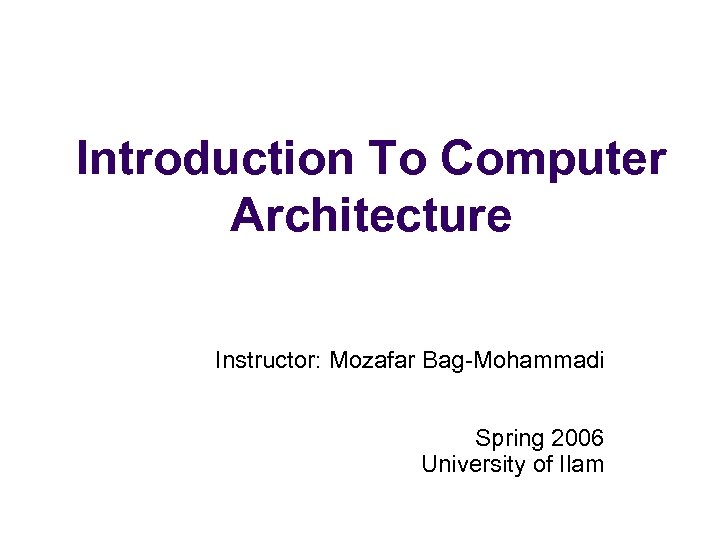 Introduction To Computer Architecture

Instructor: Mozafar Bag-Mohammadi

Spring 2006
University of Ilam